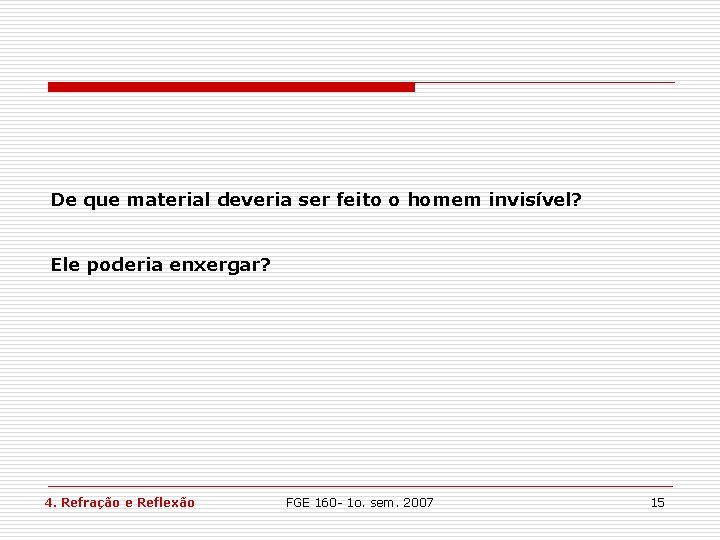 De que material deveria ser feito o homem invisível?

Ele poderia enxergar?

4. Refração e Reflexão

FGE 160- 1o. sem. 2007

15